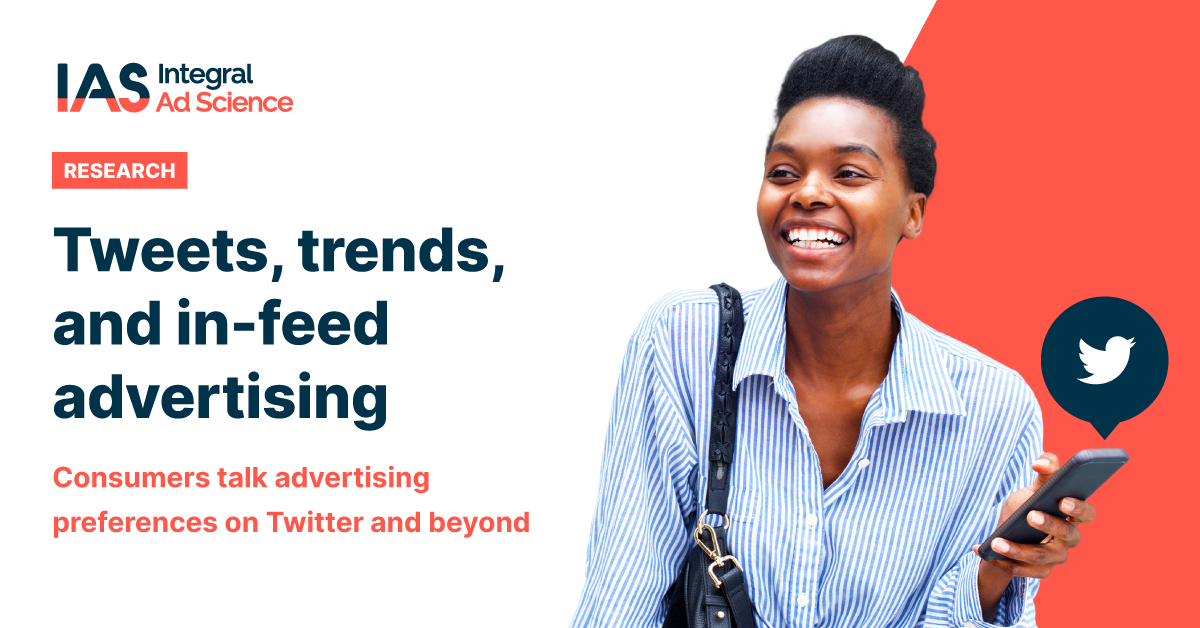 IAS Integral Ad Science

RESEARCH

Tweets, trends, and in-feed advertising

Consumers talk advertising preferences on Twitter and beyond